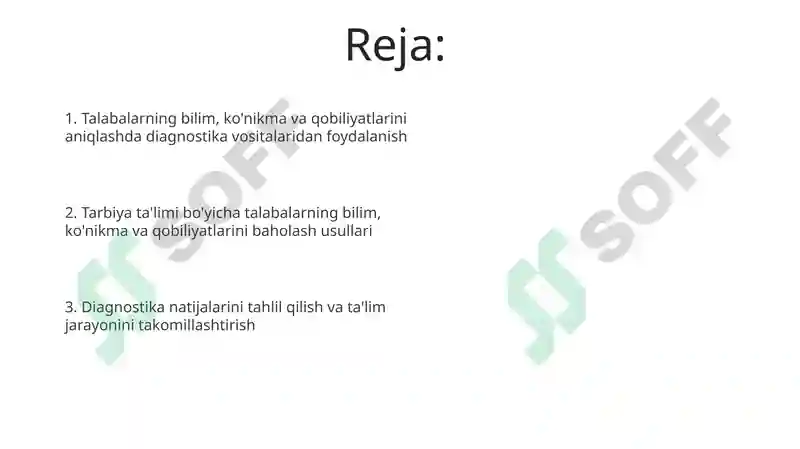 Reja:

1. Talabalarning bilim, ko'nikma va qobiliyatlarini aniqlashda diagnostika vositalaridan foydalanish

2. Tarbiya ta'limi bo'yicha talabalarning bilim, ko'nikma va qobiliyatlarini baholash usullari

3. Diagnostika natijalarini tahlil qilish va ta'lim jarayonini takomillashtirish

SOFF

SOFF